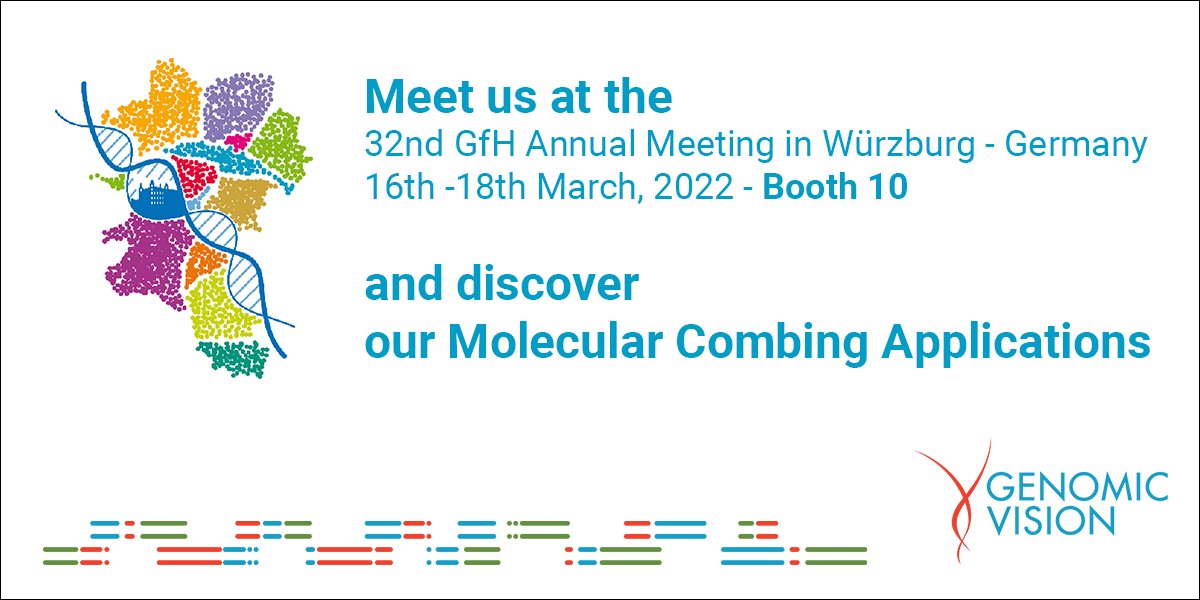 Meet us at the
32nd GfH Annual Meeting in Würzburg - Germany
16th -18th March, 2022 - Booth 10

and discover
our Molecular Combing Applications

GENOMIC
VISION